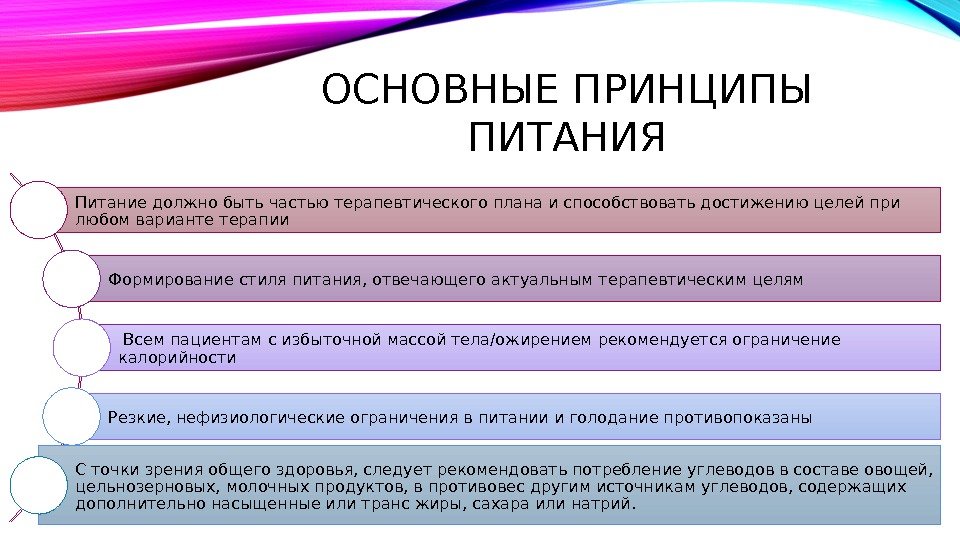 ОСНОВНЫЕ ПРИНЦИПЫ ПИТАНИЯ

Питание должно быть частью терапевтического плана и способствовать достижению целей при любом варианте терапии

Формирование стиля питания, отвечающего актуальным терапевтическим целям

Всем пациентам с избыточной массой тела/ожирением рекомендуется ограничение калорийности

Резкие, нефизиологические ограничения в питании и голодание противопоказаны

С точки зрения общего здоровья, следует рекомендовать потребление углеводов в составе овощей, цельнозерновых, молочных продуктов, в противовес другим источникам углеводов, содержащих дополнительно насыщенные или транс жиры, сахара или натрий.